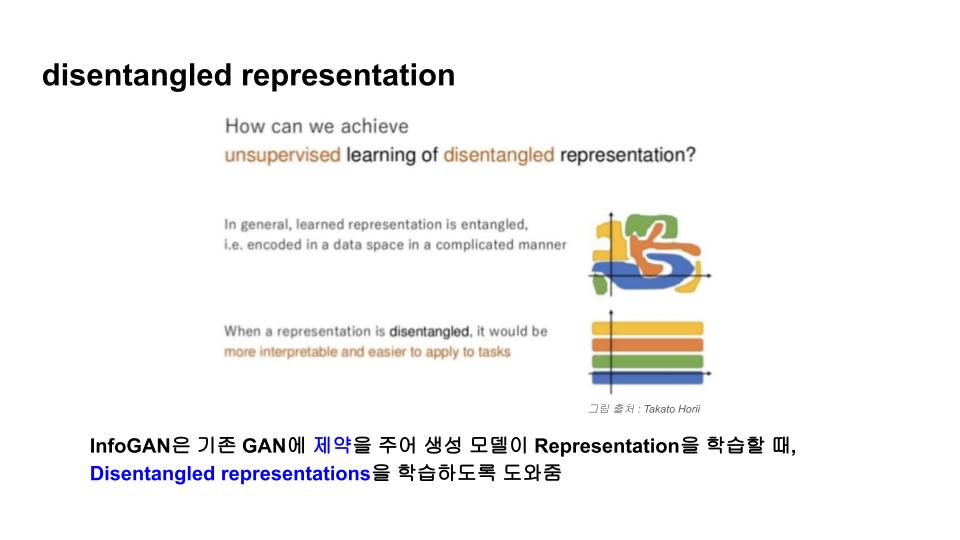 disentangled representation

How can we achieve
unsupervised learning of disentangled representation?

In general, learned representation is entangled, i.e. encoded in a data space in a complicated manner

When a representation is disentangled, it would be more interpretable and easier to apply to tasks

그림 출처 : Takato Horii

InfoGAN은 기존 GAN에 제약을 주어 생성 모델이 Representation을 학습할 때, Disentangled representations을 학습하도록 도와줌